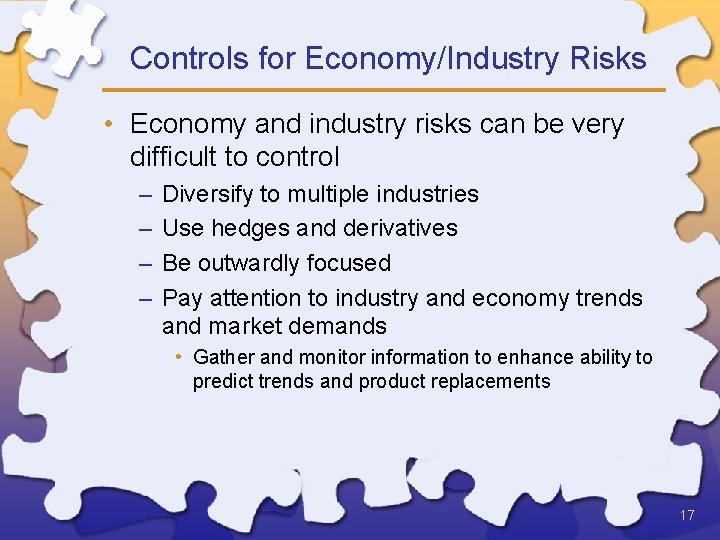 Controls for Economy/Industry Risks

• Economy and industry risks can be very difficult to control

– Diversify to multiple industries

– Use hedges and derivatives

– Be outwardly focused

– Pay attention to industry and economy trends and market demands

• Gather and monitor information to enhance ability to predict trends and product replacements

17